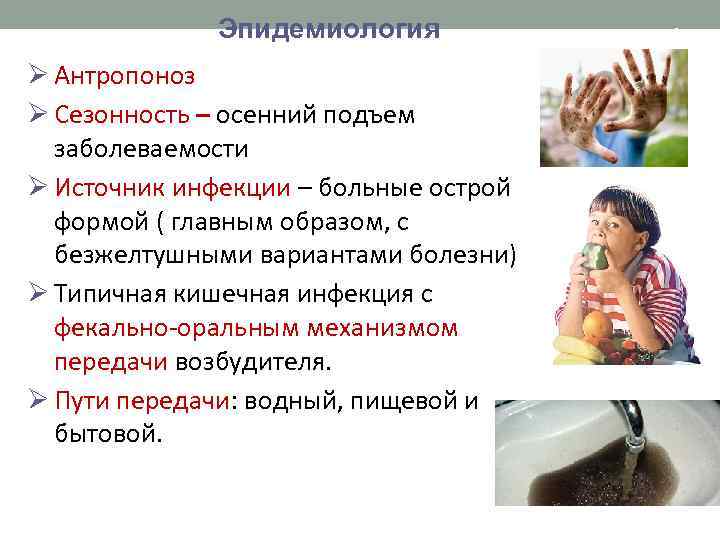 Эпидемиология

➢ Антропоноз

➢ Сезонность – осенний подъем заболеваемости

➢ Источник инфекции – больные острой формой ( главным образом, с безжелтушными вариантами болезни)

➢ Типичная кишечная инфекция с фекально-оральным механизмом передачи возбудителя.

➢ Пути передачи: водный, пищевой и бытовой.